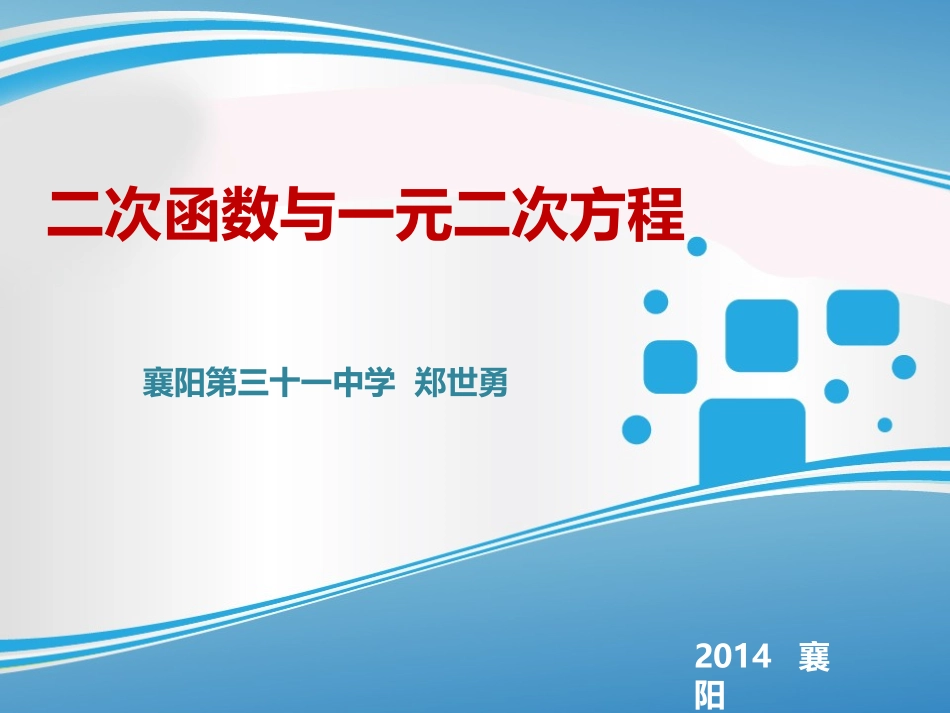 二次函数与一元二次方程

襄阳第三十一中学 郑世勇

2014 襄阳